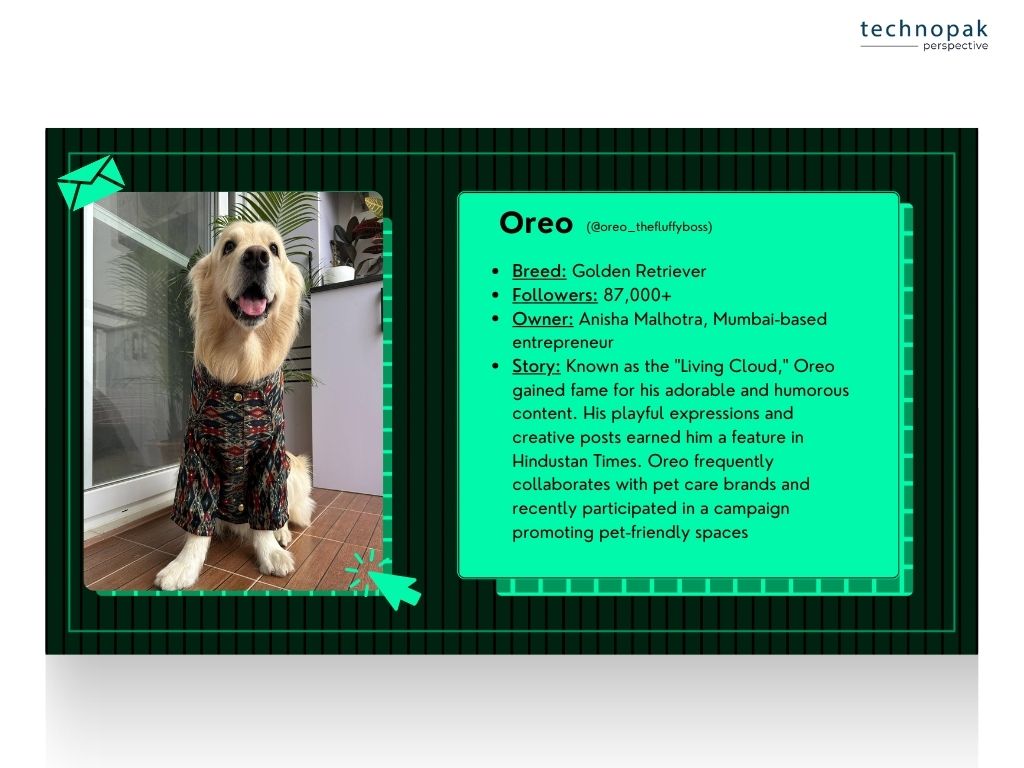 technopak
perspective

Oreo (@oreo_thefluffyboss)

- Breed: Golden Retriever
- Followers: 87,000+
- Owner: Anisha Malhotra, Mumbai-based entrepreneur
- Story: Known as the "Living Cloud," Oreo gained fame for his adorable and humorous content. His playful expressions and creative posts earned him a feature in Hindustan Times. Oreo frequently collaborates with pet care brands and recently participated in a campaign promoting pet-friendly spaces